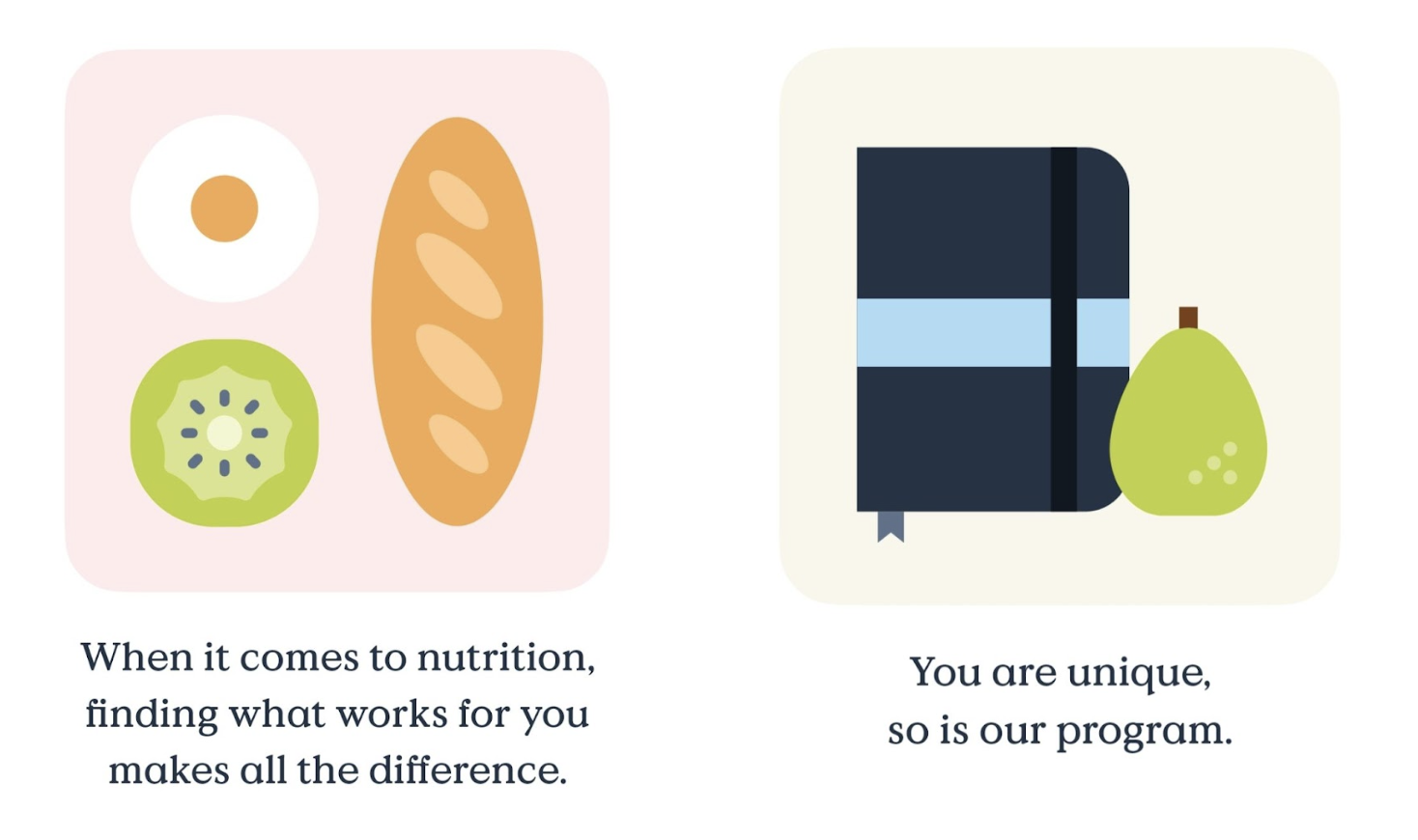 When it comes to nutrition, finding what works for you makes all the difference.

You are unique, so is our program.